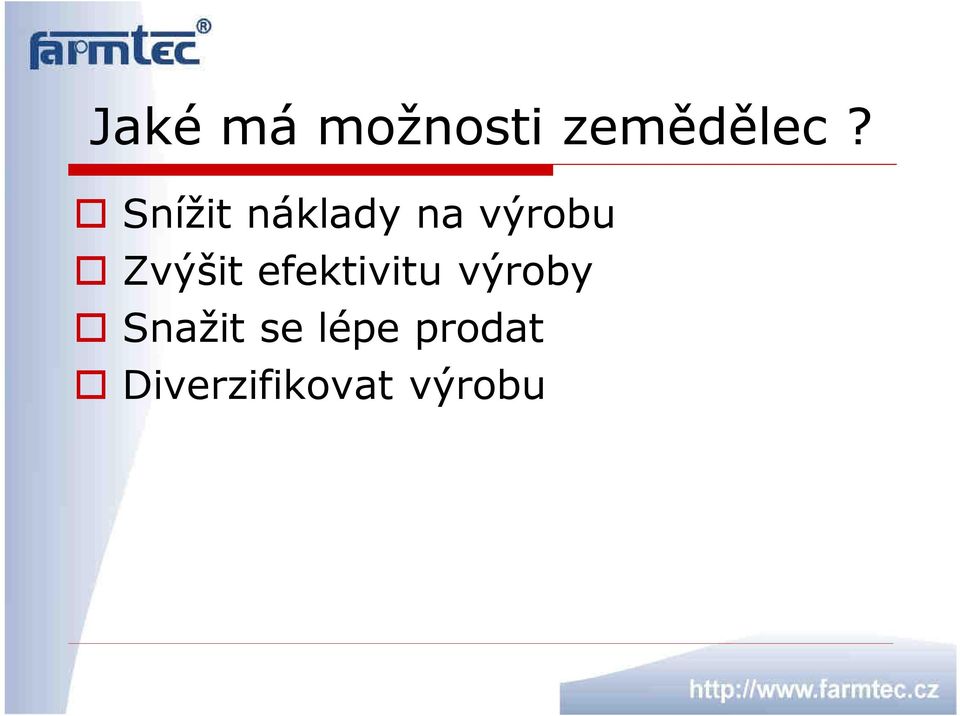 farmtec®

Jaké má možnosti zemědělec ?

Snížit náklady na výrobu
Zvýšit efektivitu výroby
Snažit se lépe prodat
Diverzifikovat výrobu

http://www.farmtec.cz